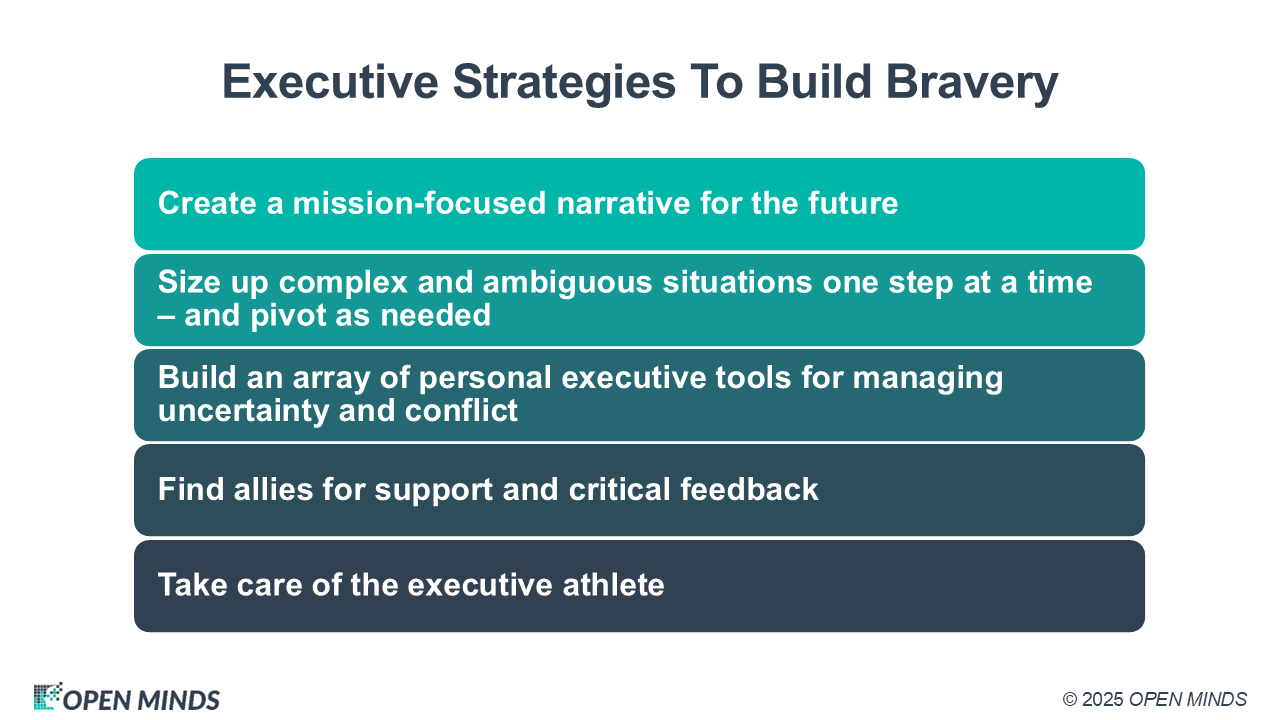 Executive Strategies To Build Bravery

Create a mission-focused narrative for the future

Size up complex and ambiguous situations one step at a time – and pivot as needed

Build an array of personal executive tools for managing uncertainty and conflict

Find allies for support and critical feedback

Take care of the executive athlete

OPEN MINDS

© 2025 OPEN MINDS